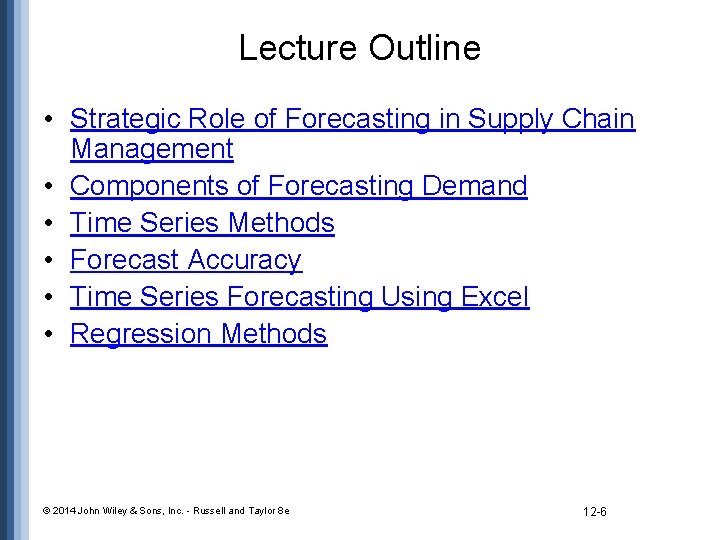 Lecture Outline

• Strategic Role of Forecasting in Supply Chain Management
• Components of Forecasting Demand
• Time Series Methods
• Forecast Accuracy
• Time Series Forecasting Using Excel
• Regression Methods

© 2014 John Wiley & Sons, Inc. - Russell and Taylor 8e

12-6